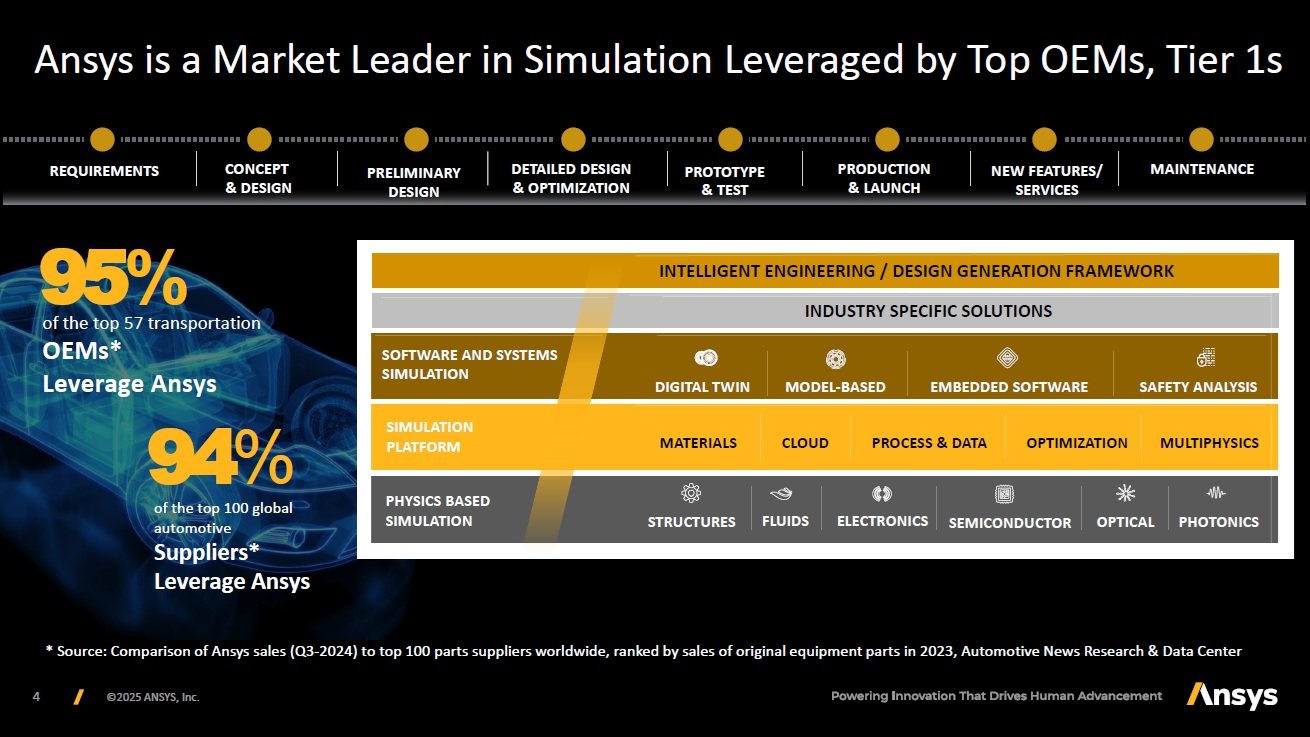 Ansys is a Market Leader in Simulation Leveraged by Top OEMs, Tier 1s

REQUIREMENTS
CONCEPT & DESIGN
PRELIMINARY DESIGN
DETAILED DESIGN & OPTIMIZATION
PROTOTYPE & TEST
PRODUCTION & LAUNCH
NEW FEATURES/ SERVICES
MAINTENANCE

95%
of the top 57 transportation
OEMs*
Leverage Ansys

94%
of the top 100 global automotive
Suppliers*
Leverage Ansys

INTELLIGENT ENGINEERING / DESIGN GENERATION FRAMEWORK
INDUSTRY SPECIFIC SOLUTIONS

SOFTWARE AND SYSTEMS SIMULATION
DIGITAL TWIN
MODEL-BASED
EMBEDDED SOFTWARE
SAFETY ANALYSIS

SIMULATION PLATFORM
MATERIALS
CLOUD
PROCESS & DATA
OPTIMIZATION
MULTIPHYSICS

PHYSICS BASED SIMULATION
STRUCTURES
FLUIDS
ELECTRONICS
SEMICONDUCTOR
OPTICAL
PHOTONICS

* Source: Comparison of Ansys sales (Q3-2024) to top 100 parts suppliers worldwide, ranked by sales of original equipment parts in 2023, Automotive News Research & Data Center

4
©2025 ANSYS, Inc.
Powering Innovation That Drives Human Advancement
Ansys